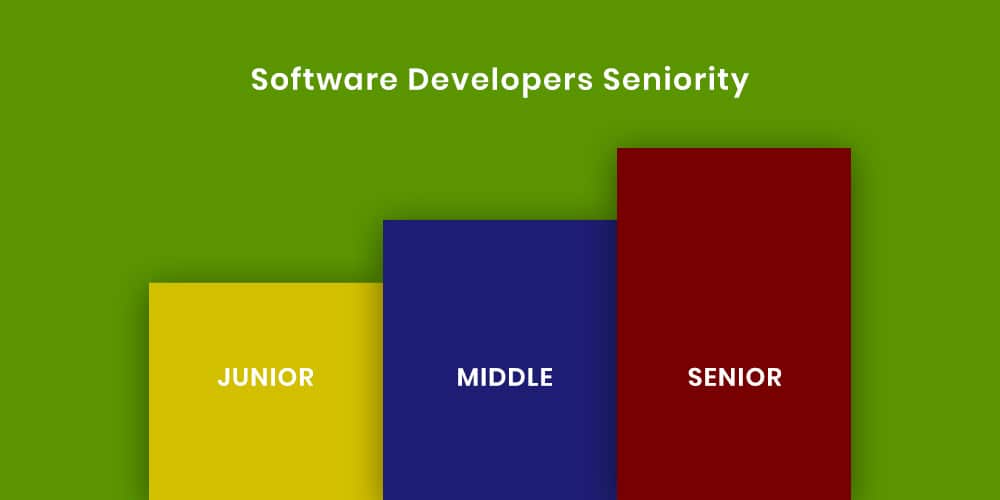 Software Developers Seniority

JUNIOR

MIDDLE

SENIOR